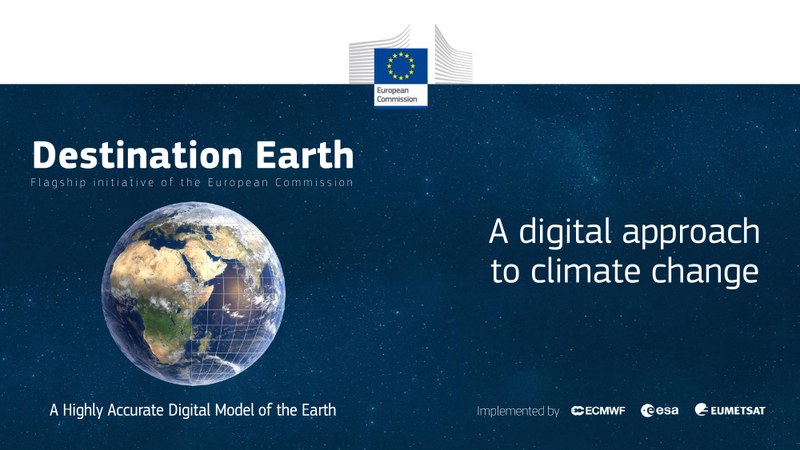 European Commission

Destination Earth

Flagship initiative of the European Commission

A digital approach to climate change

A Highly Accurate Digital Model of the Earth

Implemented by ECMWF esa EUMETSAT